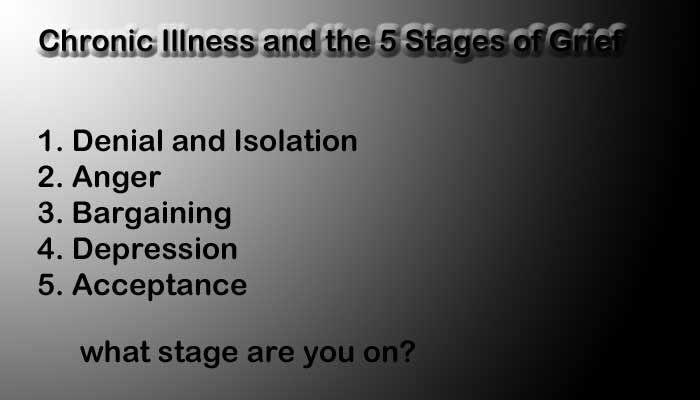 Chronic Illness and the 5 Stages of Grief

1. Denial and Isolation
2. Anger
3. Bargaining
4. Depression
5. Acceptance

what stage are you on?